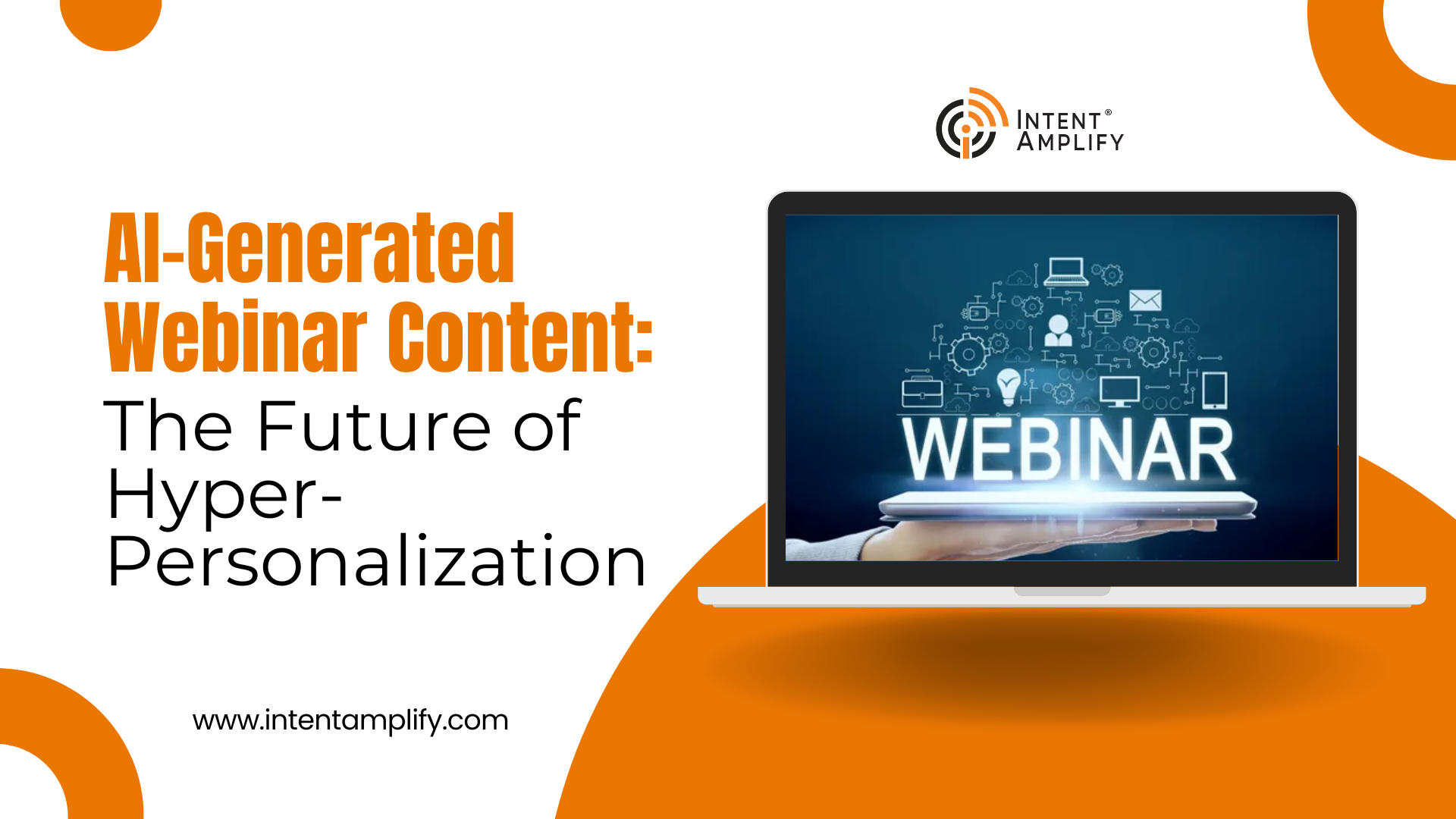 INTENT®
AMPLIFY

AI-Generated Webinar Content: The Future of Hyper-Personalization

WEBINAR

www.intentamplify.com